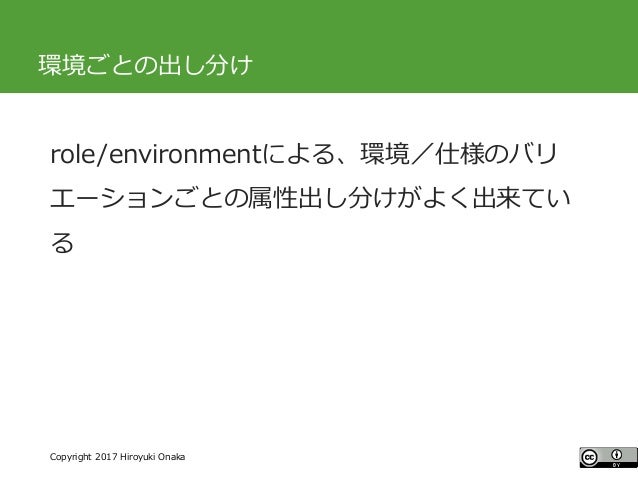 環境ごとの出し分け

role/environmentによる、環境／仕様のバリエーションごとの属性出し分けがよく出来ている

Copyright 2017 Hiroyuki Onaka

cc BY